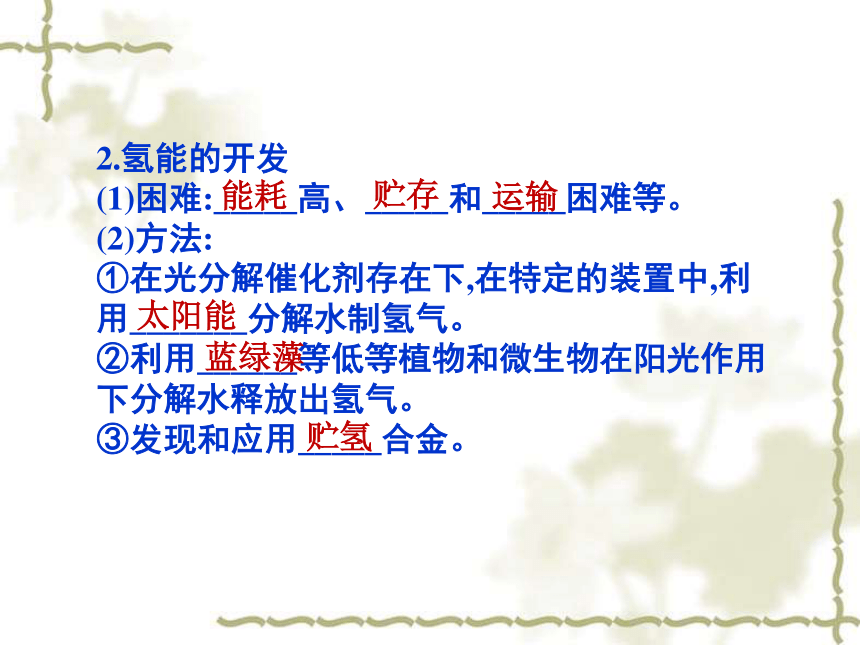 2.氢能的开发
(1)困难:能耗高、贮存和运输困难等。
(2)方法:
①在光分解催化剂存在下,在特定的装置中,利用太阳能分解水制氢气。
②利用蓝绿藻等低等植物和微生物在阳光作用下分解水释放出氢气。
③发现和应用贮氢合金。